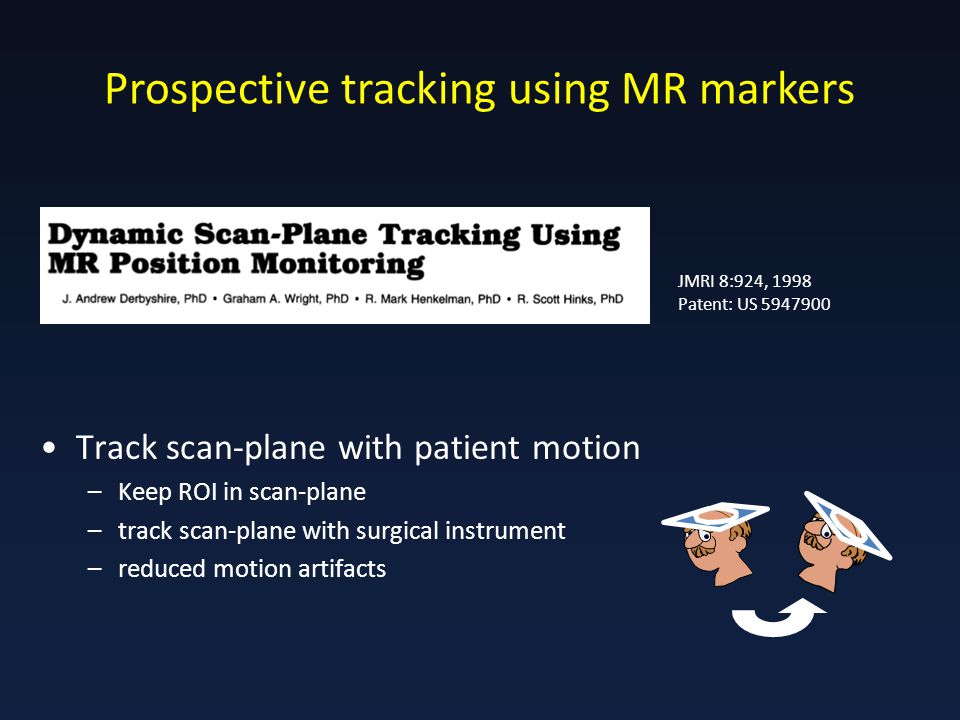 Prospective tracking using MR markers

Dynamic Scan-Plane Tracking Using MR Position Monitoring

J. Andrew Derbyshire, PhD • Graham A. Wright, PhD • R. Mark Henkelman, PhD • R. Scott Hinks, PhD

JMRI 8:924, 1998
Patent: US 5947900

• Track scan-plane with patient motion
– Keep ROI in scan-plane
– track scan-plane with surgical instrument
– reduced motion artifacts